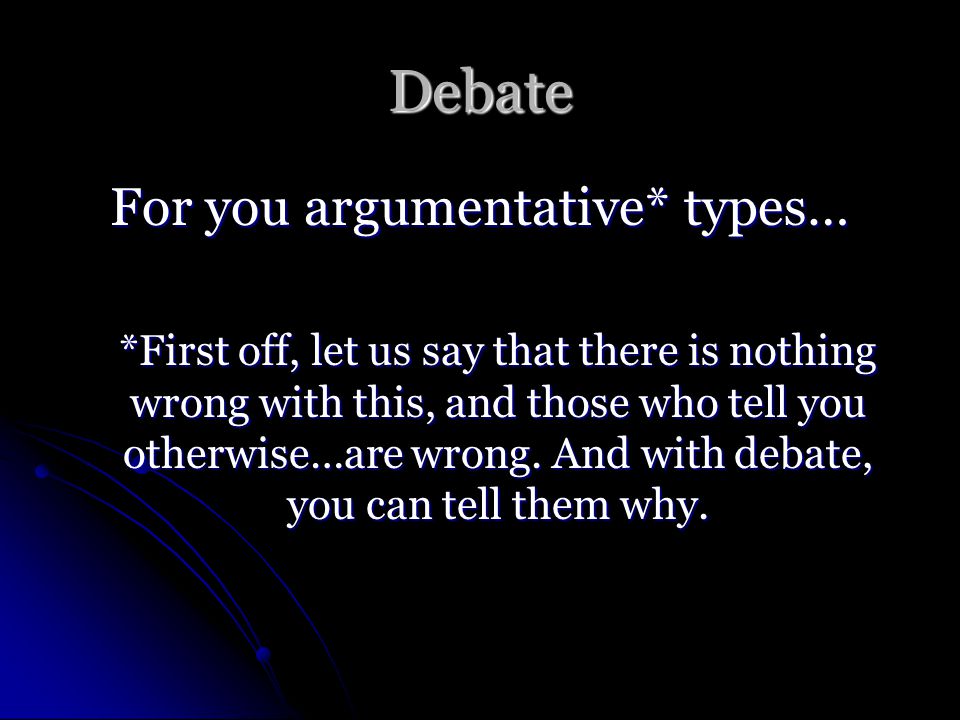 Debate

For you argumentative* types…

*First off, let us say that there is nothing wrong with this, and those who tell you otherwise…are wrong. And with debate, you can tell them why.